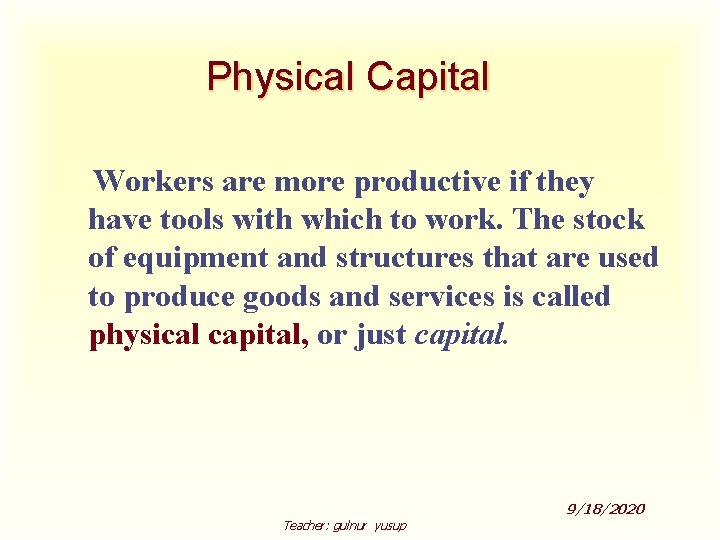 Physical Capital

Workers are more productive if they have tools with which to work. The stock of equipment and structures that are used to produce goods and services is called physical capital, or just capital.

9/18/2020

Teacher: gulnur yusup